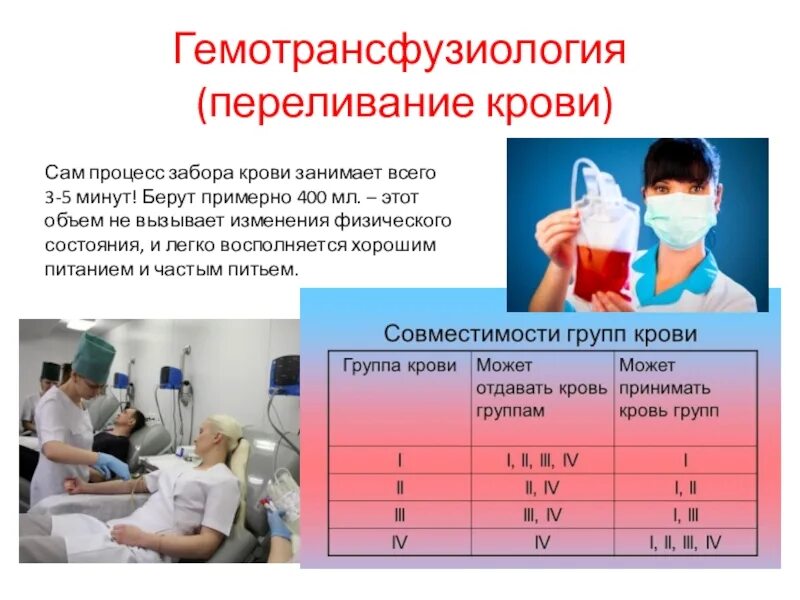 Гемотрансфузиология
(переливание крови)

Сам процесс забора крови занимает всего 3-5 минут! Берут примерно 400 мл. – этот объем не вызывает изменения физического состояния, и легко восполняется хорошим питанием и частым питьем.

Совместимости групп крови

| Группа крови | Может отдавать кровь группам | Может принимать кровь групп |
|---|---|---|
| I | I, II, III, IV | I |
| II | II, IV | I, II |
| III | III, IV | I, III |
| IV | IV | I, II, III, IV |